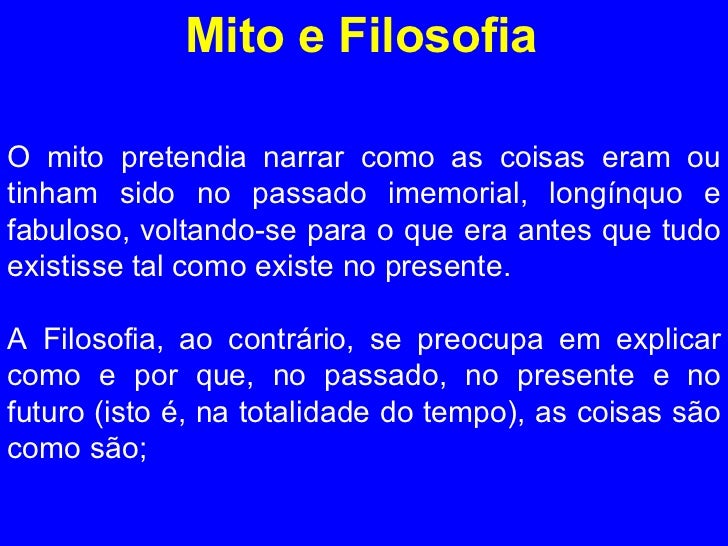 Mito e Filosofia

O mito pretendia narrar como as coisas eram ou tinham sido no passado imemorial, longínquo e fabuloso, voltando-se para o que era antes que tudo existisse tal como existe no presente.

A Filosofia, ao contrário, se preocupa em explicar como e por que, no passado, no presente e no futuro (isto é, na totalidade do tempo), as coisas são como são;